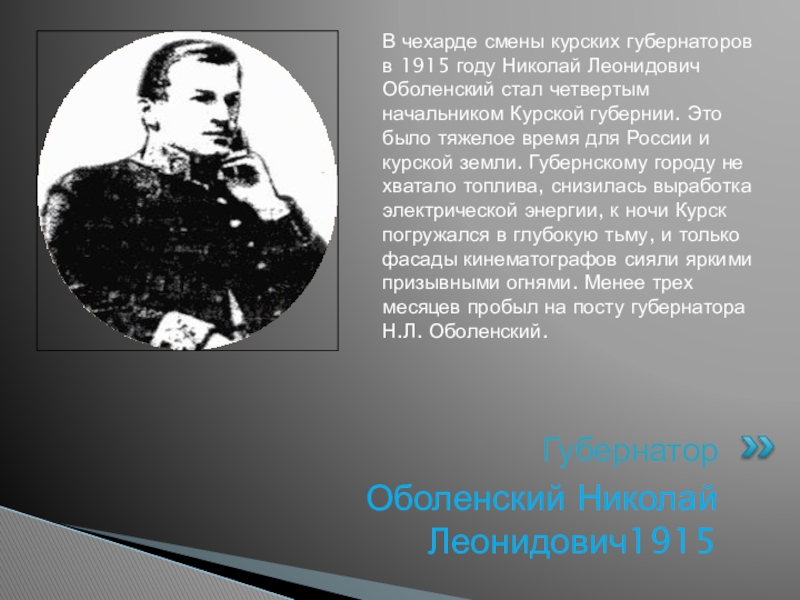 В чехарде смены курских губернаторов в 1915 году Николай Леонидович Оболенский стал четвертым начальником Курской губернии. Это было тяжелое время для России и курской земли. Губернскому городу не хватало топлива, снизилась выработка электрической энергии, к ночи Курск погружался в глубокую тьму, и только фасады кинематографов сияли яркими призывными огнями. Менее трех месяцев пробыл на посту губернатора Н.Л. Оболенский.

Губернатор

Оболенский Николай Леонидович1915